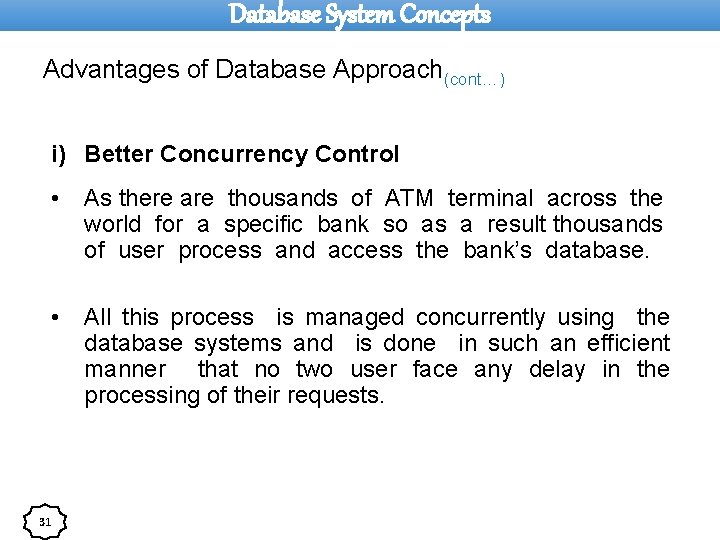 Database System Concepts

Advantages of Database Approach(cont…)

i) Better Concurrency Control

• As there are thousands of ATM terminal across the world for a specific bank so as a result thousands of user process and access the bank's database.

• All this process is managed concurrently using the database systems and is done in such an efficient manner that no two user face any delay in the processing of their requests.

31